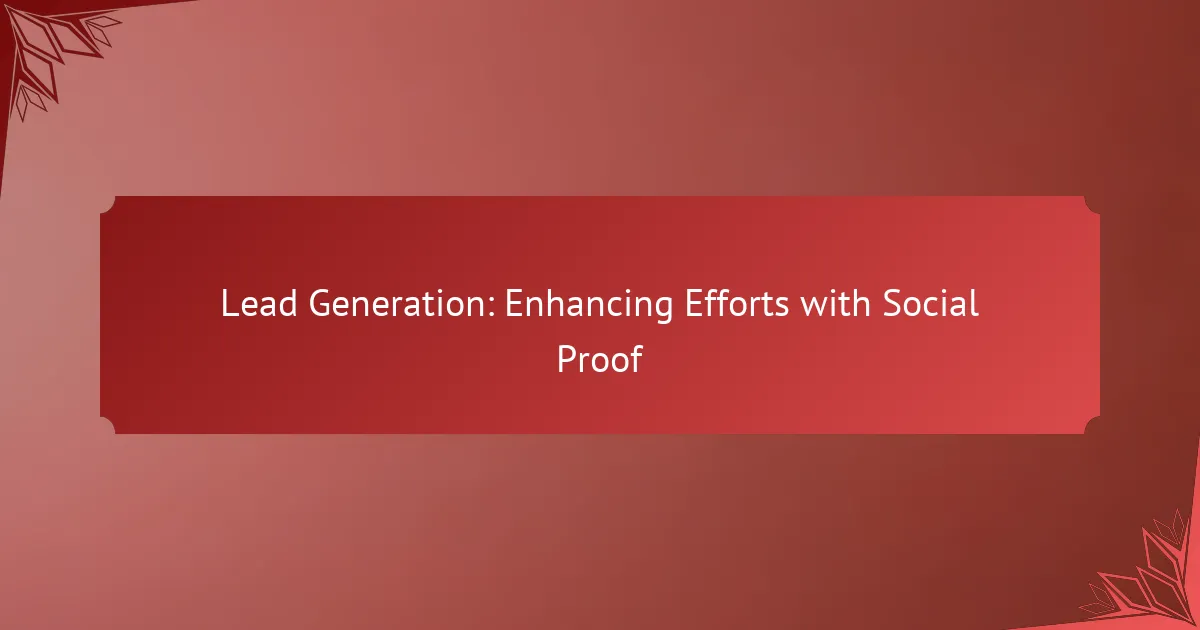 Lead Generation: Enhancing Efforts with Social Proof